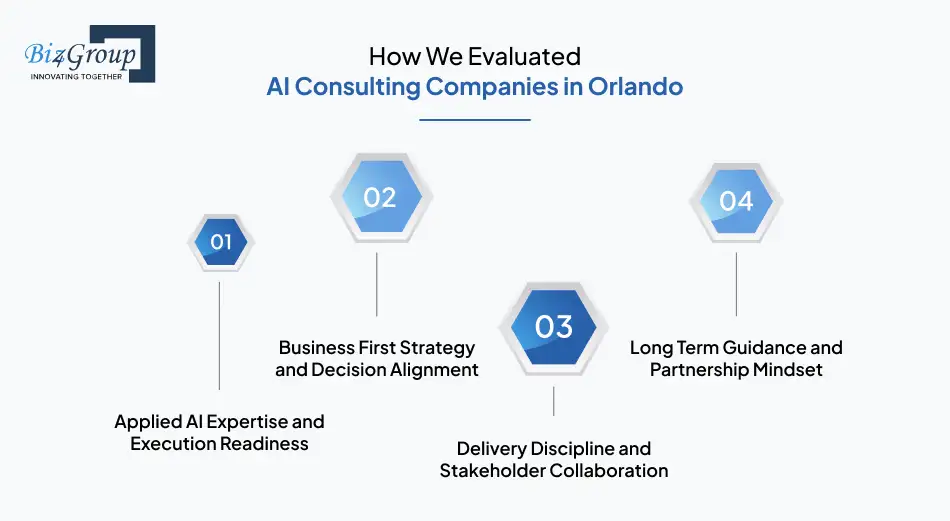 Biz4Group
INNOVATING TOGETHER

How We Evaluated
AI Consulting Companies in Orlando

01

Applied AI Expertise and Execution Readiness

02

Business First Strategy and Decision Alignment

03

Delivery Discipline and Stakeholder Collaboration

04

Long Term Guidance and Partnership Mindset